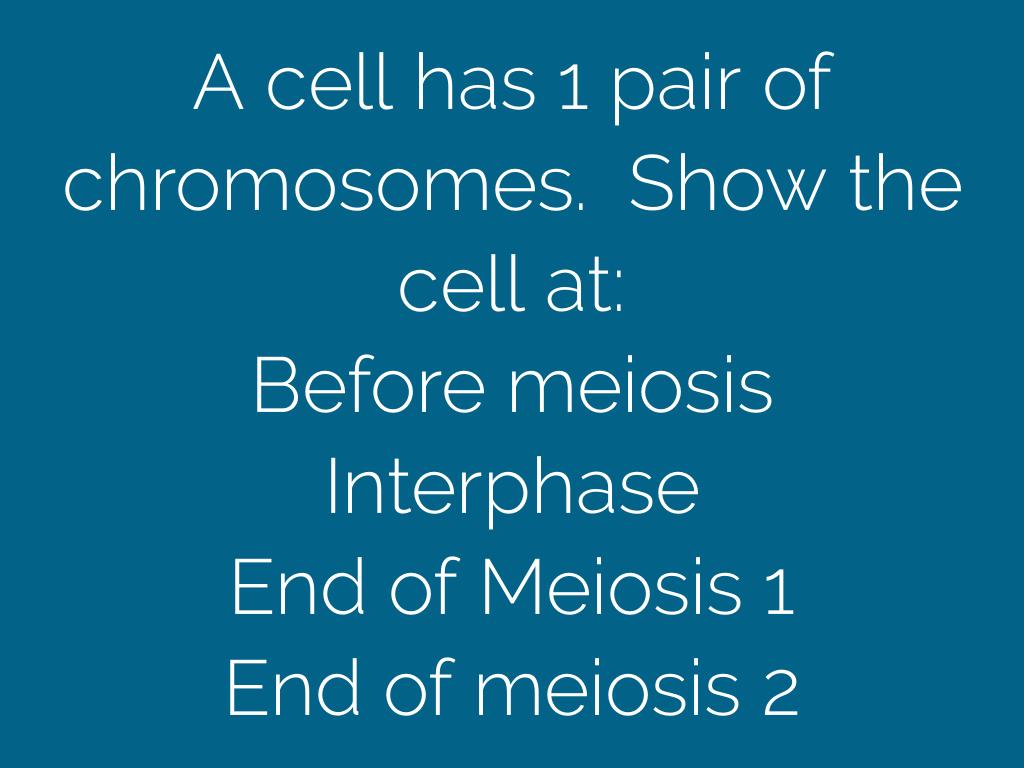 A cell has 1 pair of chromosomes.  Show the cell at:
Before meiosis
Interphase
End of Meiosis 1
End of meiosis 2